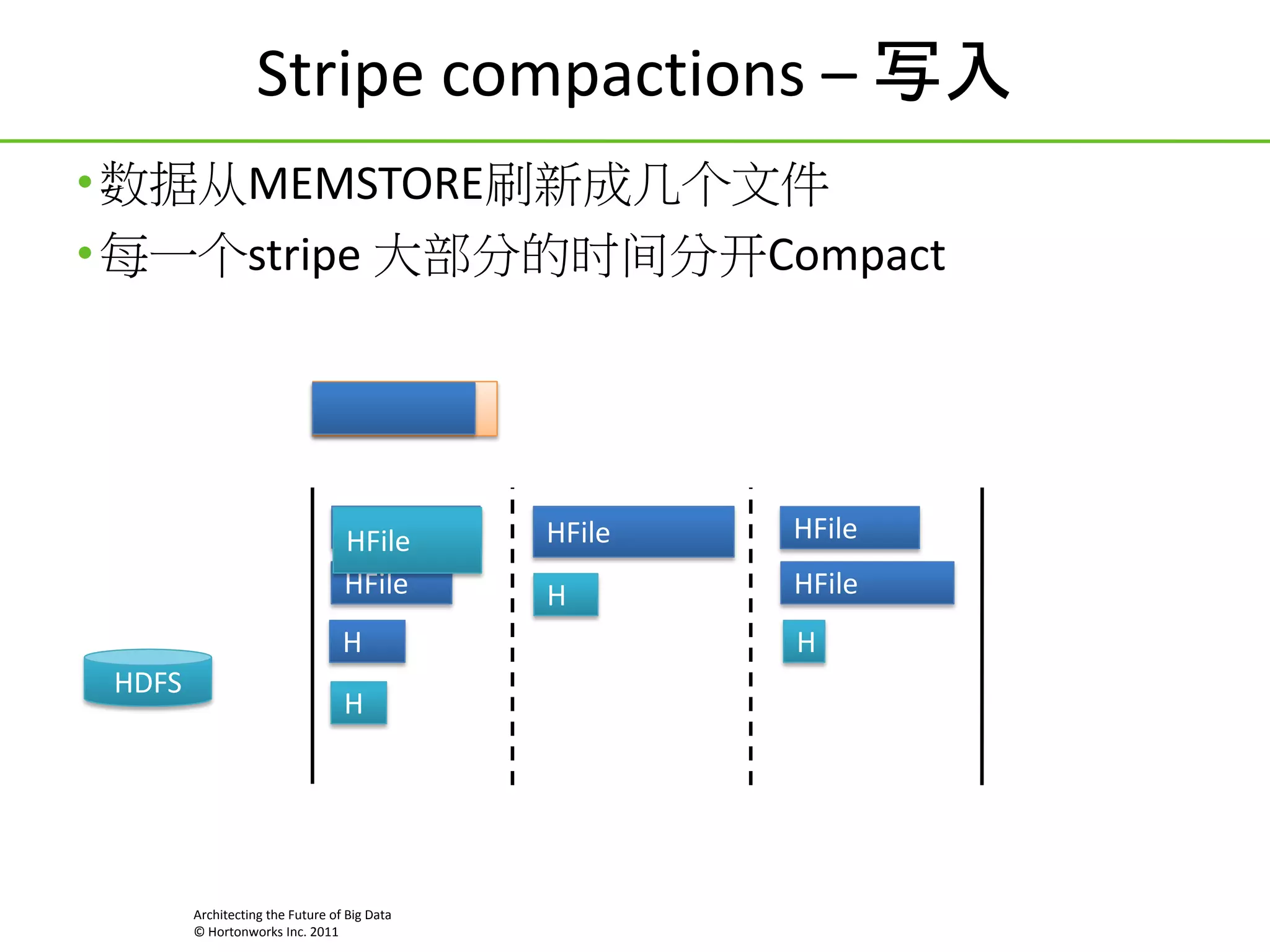 Stripe compactions – 写入

• 数据从MEMSTORE刷新成几个文件
• 每一个stripe 大部分的时间分开Compact

HFile
HFile
H
H
HFile
H
HFile
HFile
H
HDFS

Architecting the Future of Big Data
© Hortonworks Inc. 2011